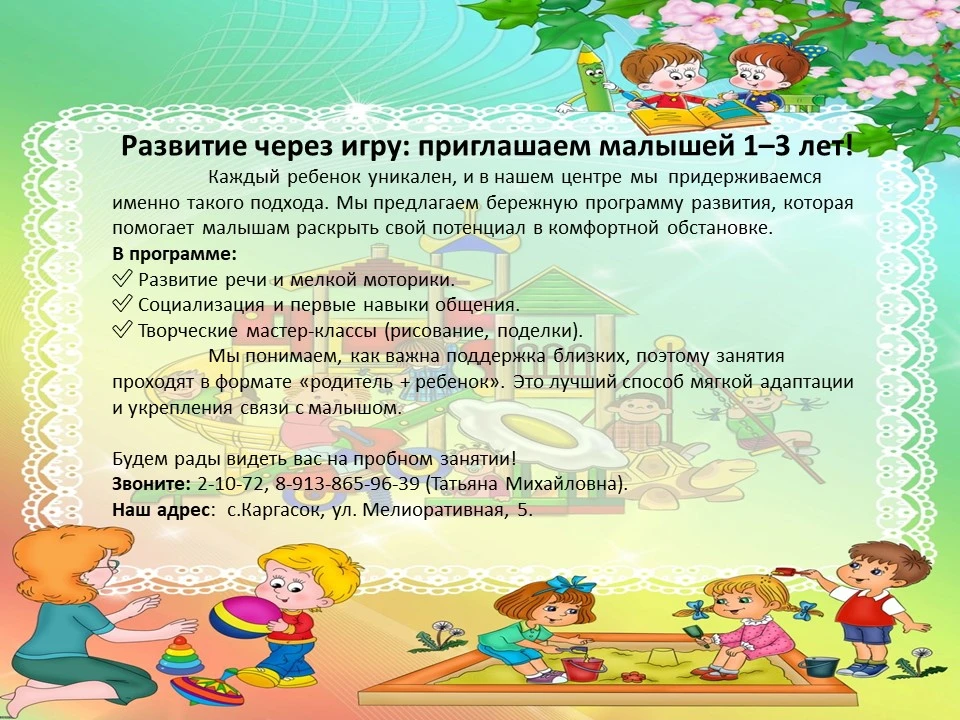 Развитие через игру: приглашаем малышей 1–3 лет!

Каждый ребенок уникален, и в нашем центре мы придерживаемся именно такого подхода. Мы предлагаем бережную программу развития, которая помогает малышам раскрыть свой потенциал в комфортной обстановке.

В программе:
✅ Развитие речи и мелкой моторики.
✅ Социализация и первые навыки общения.
✅ Творческие мастер-классы (рисование, поделки).

Мы понимаем, как важна поддержка близких, поэтому занятия проходят в формате «родитель + ребенок». Это лучший способ мягкой адаптации и укрепления связи с малышом.

Будем рады видеть вас на пробном занятии!
Звоните: 2-10-72, 8-913-865-96-39 (Татьяна Михайловна).
Наш адрес: с.Каргасок, ул. Мелиоративная, 5.